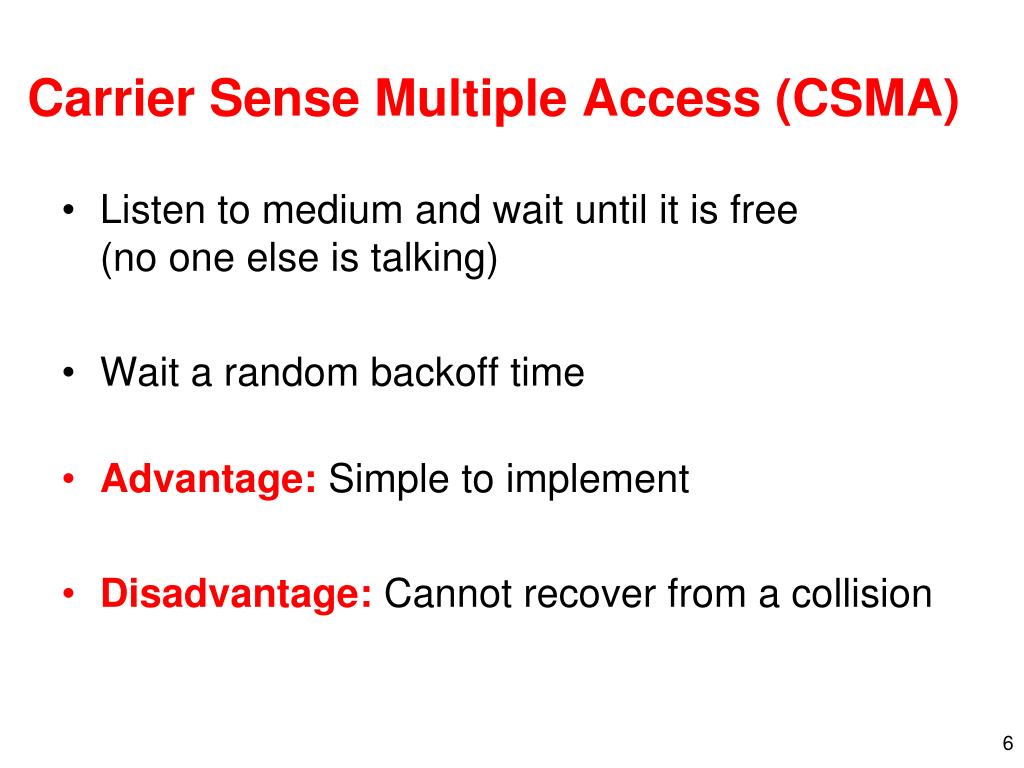 Carrier Sense Multiple Access (CSMA)

• Listen to medium and wait until it is free (no one else is talking)

• Wait a random backoff time

• Advantage: Simple to implement

• Disadvantage: Cannot recover from a collision

6